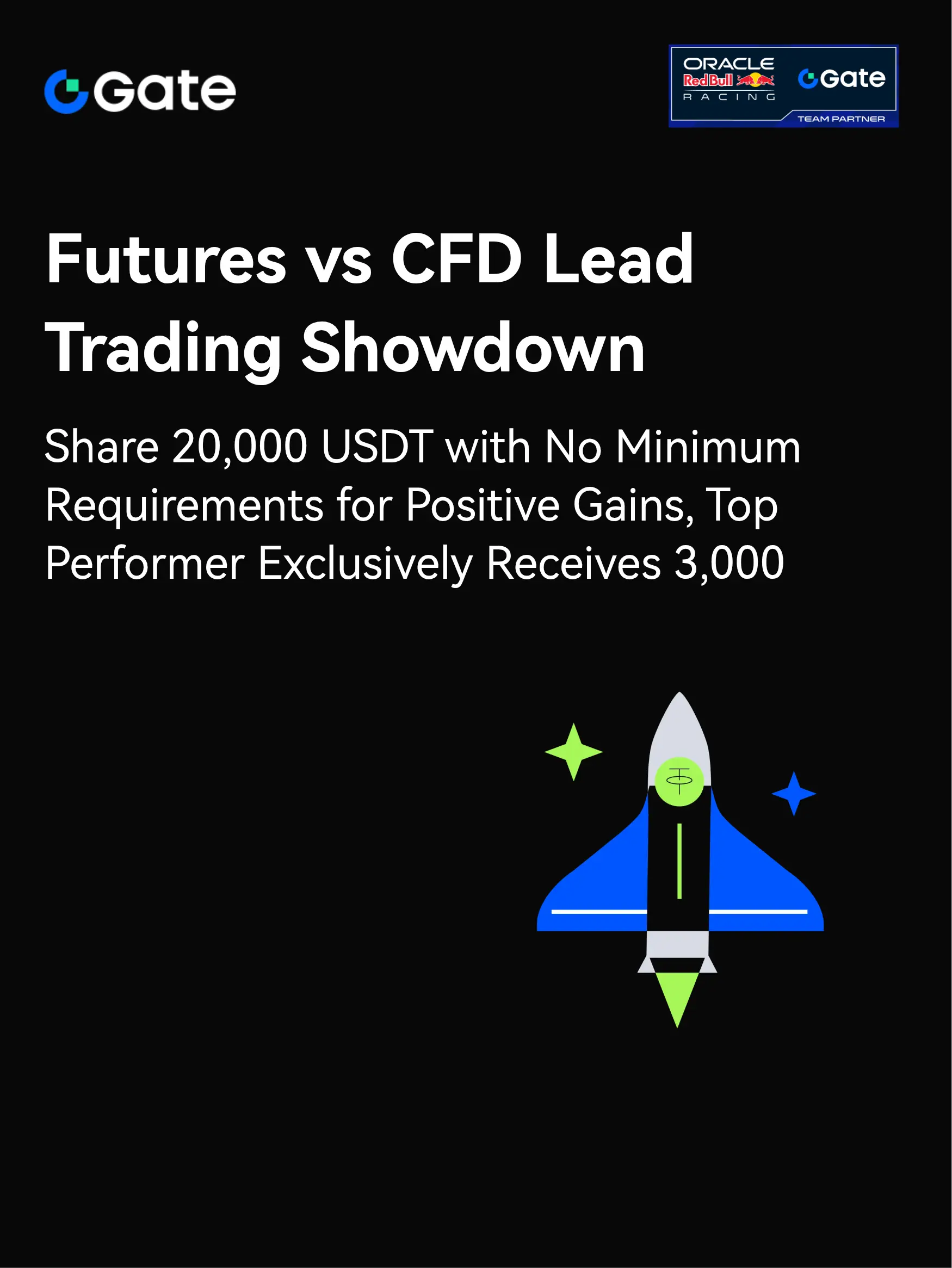 Gate

ORACLE Red Bull RACING Gate TEAM PARTNER

Futures vs CFD Lead Trading Showdown

Share 20,000 USDT with No Minimum Requirements for Positive Gains, Top Performer Exclusively Receives 3,000